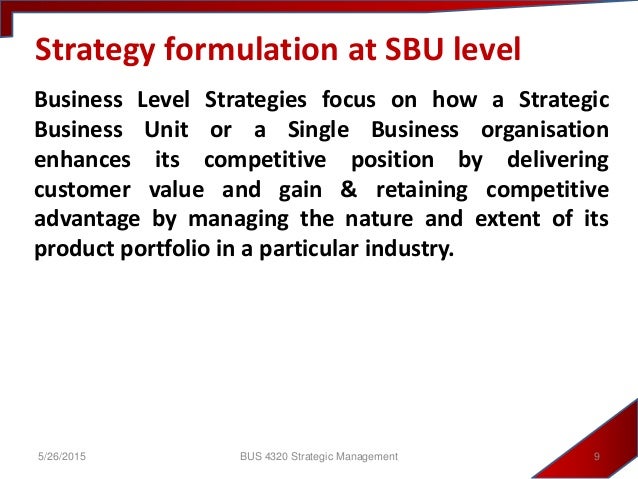 Strategy formulation at SBU level

Business Level Strategies focus on how a Strategic Business Unit or a Single Business organisation enhances its competitive position by delivering customer value and gain & retaining competitive advantage by managing the nature and extent of its product portfolio in a particular industry.

5/26/2015 BUS 4320 Strategic Management 9